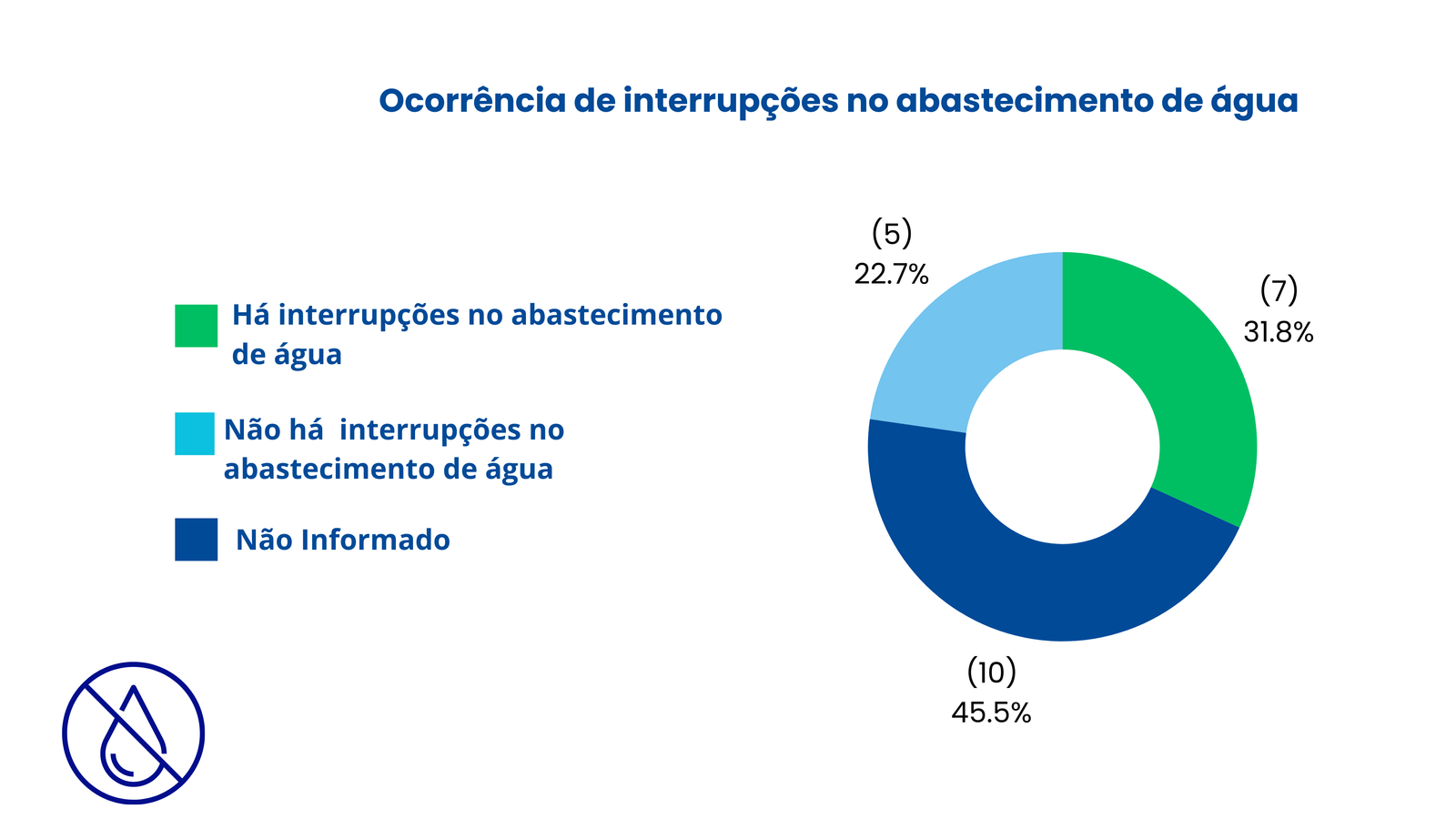 Ocorrência de interrupções no abastecimento de água

Há interrupções no abastecimento de água

Não há interrupções no abastecimento de água

Não Informado

(5)
22.7%

(7)
31.8%

(10)
45.5%